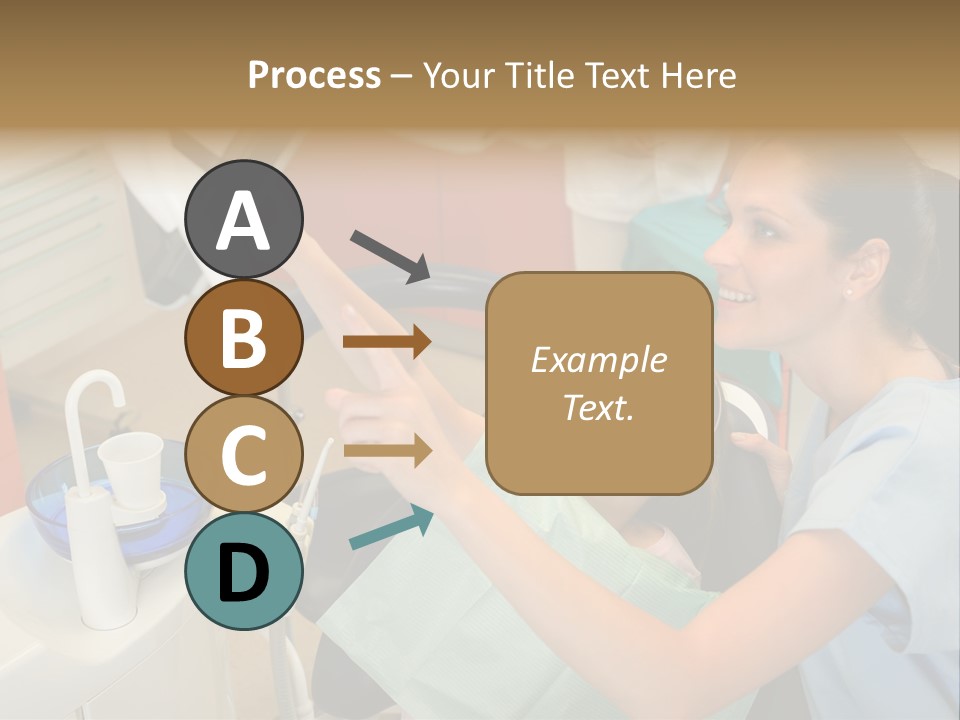 Process – Your Title Text Here

A

B

C

D

Example Text.